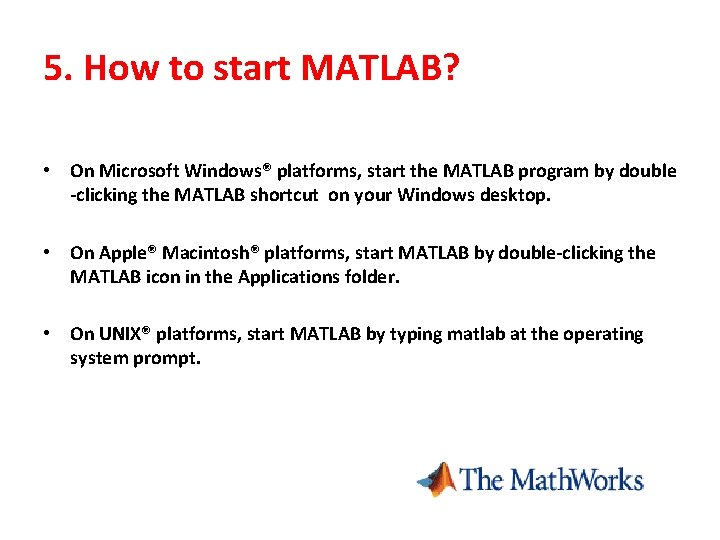 5. How to start MATLAB?

• On Microsoft Windows® platforms, start the MATLAB program by double -clicking the MATLAB shortcut on your Windows desktop.

• On Apple® Macintosh® platforms, start MATLAB by double-clicking the MATLAB icon in the Applications folder.

• On UNIX® platforms, start MATLAB by typing matlab at the operating system prompt.

The MathWorks